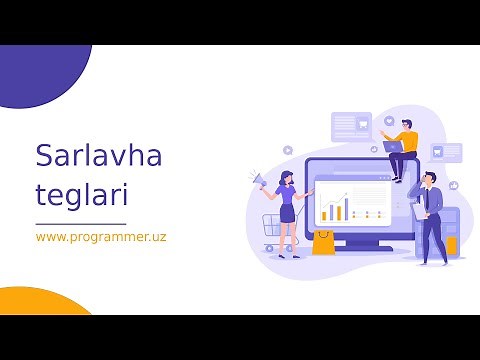 Sarlavha teglari

www.programmer.uz